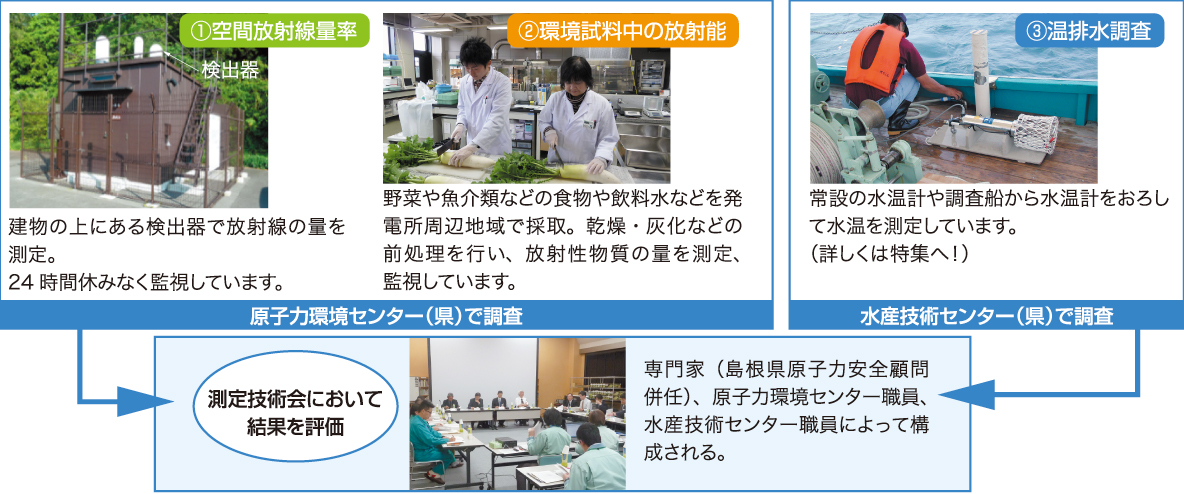 ①空間放射線量率

検出器

建物の上にある検出器で放射線の量を測定。
24 時間休みなく監視しています。

②環境試料中の放射能

野菜や魚介類などの食物や飲料水などを発電所周辺地域で採取。乾燥・灰化などの前処理を行い、放射性物質の量を測定、監視しています。

原子力環境センター（県）で調査

③温排水調査

常設の水温計や調査船から水温計をおろして水温を測定しています。
（詳しくは特集へ！）

水産技術センター（県）で調査

測定技術会において結果を評価

専門家（島根県原子力安全顧問併任）、原子力環境センター職員、水産技術センター職員によって構成される。